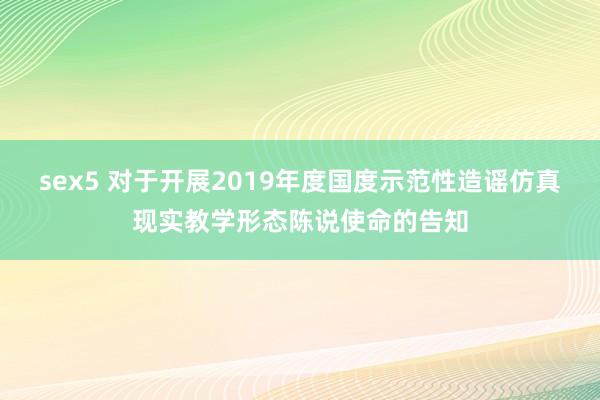 sex5 对于开展2019年度国度示范性造谣仿真现实教学形态陈说使命的告知